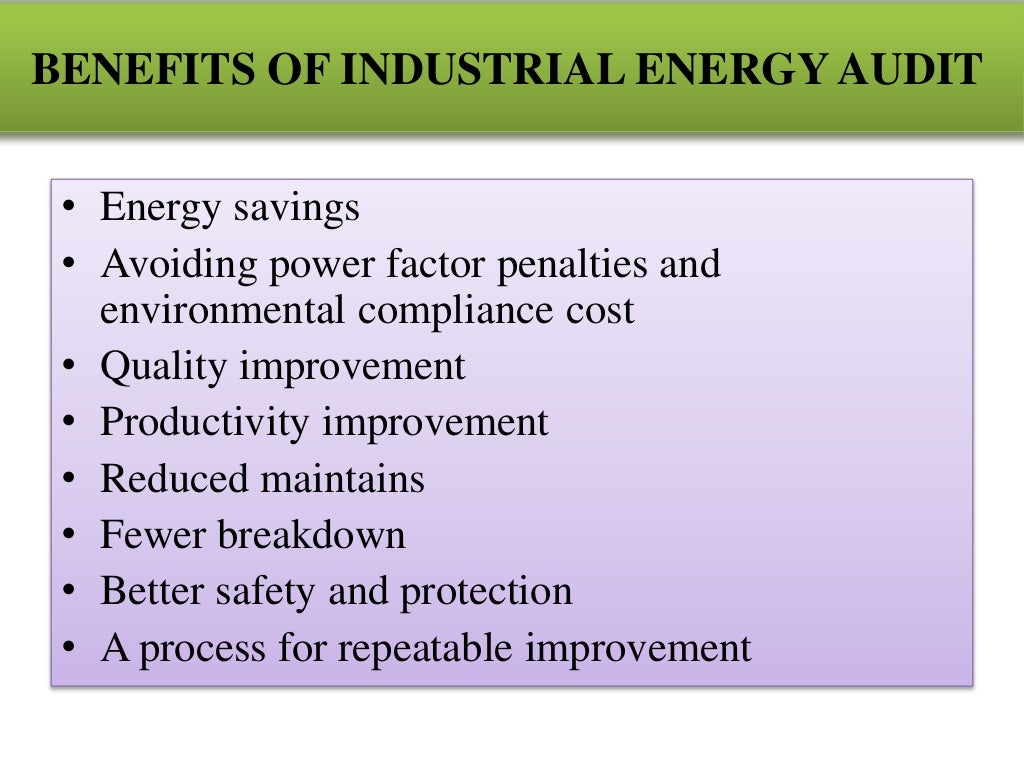 BENEFITS OF INDUSTRIAL ENERGY AUDIT

• Energy savings
• Avoiding power factor penalties and environmental compliance cost
• Quality improvement
• Productivity improvement
• Reduced maintains
• Fewer breakdown
• Better safety and protection
• A process for repeatable improvement